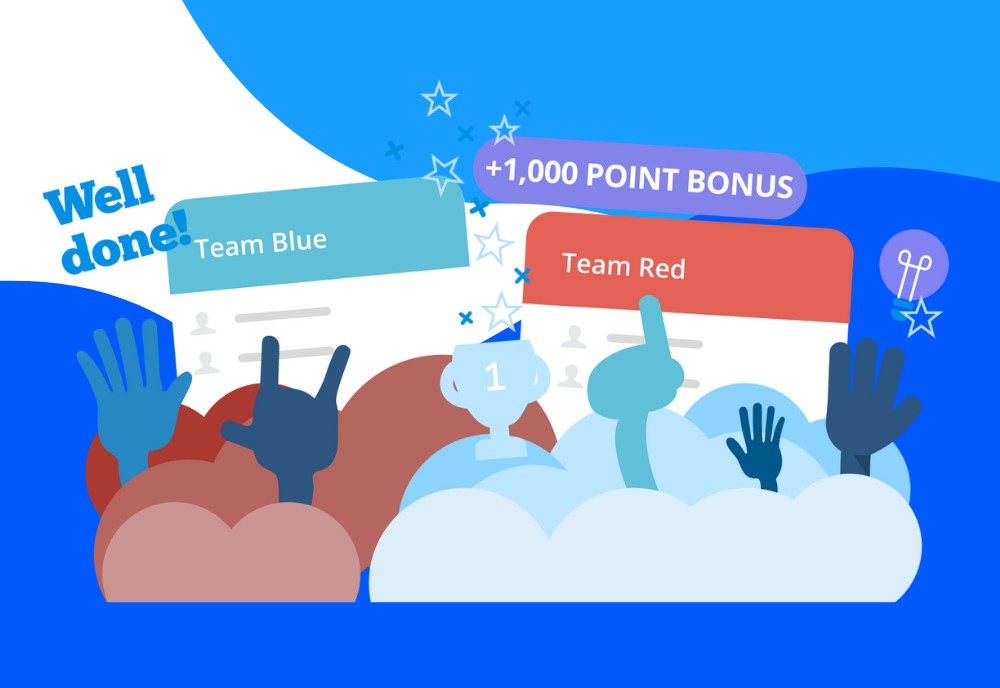 Well done!

Team Blue

+1,000 POINT BONUS

Team Red

1